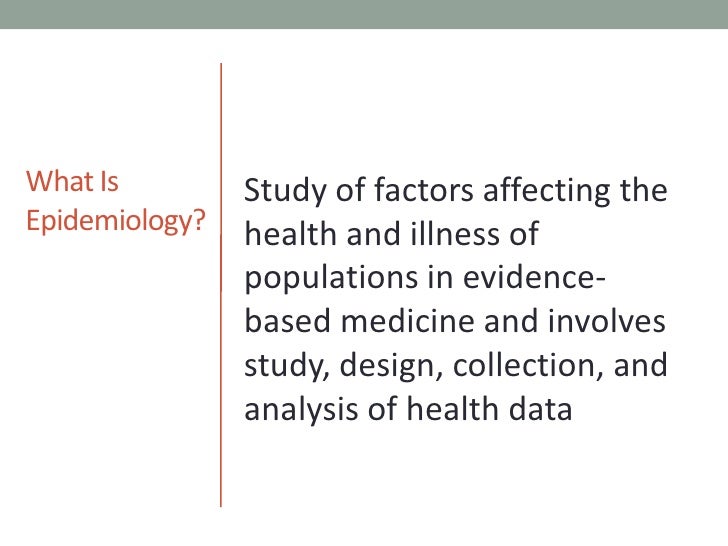 What Is Epidemiology?

Study of factors affecting the health and illness of populations in evidence-based medicine and involves study, design, collection, and analysis of health data